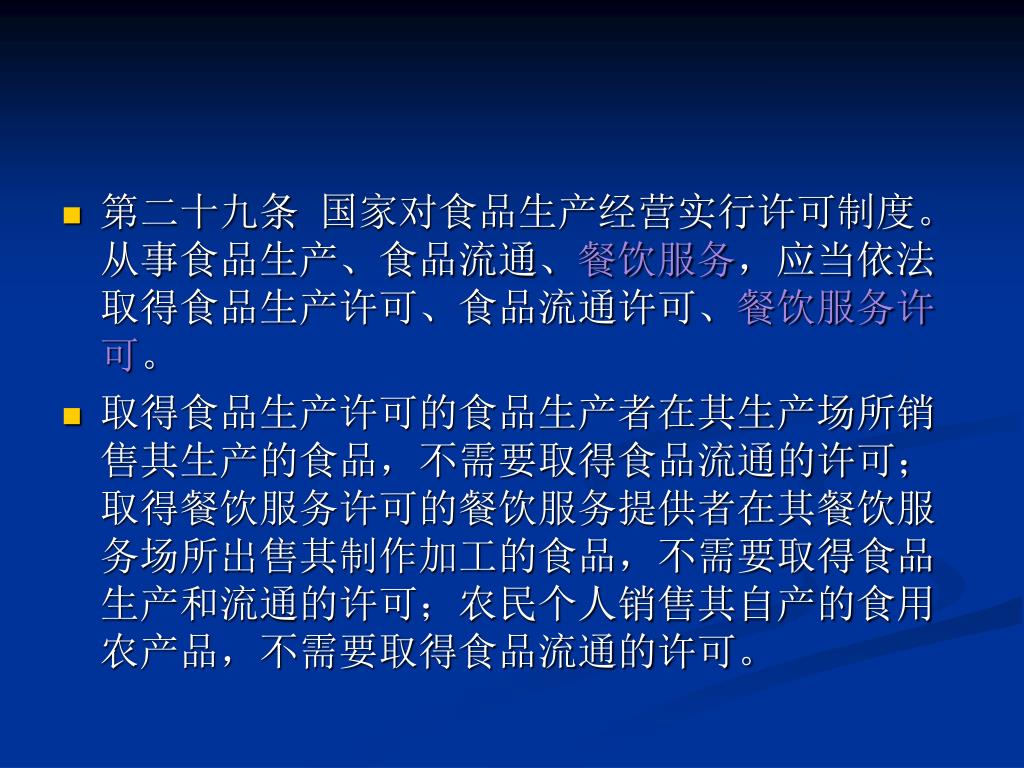 第二十九条 国家对食品生产经营实行许可制度。从事食品生产、食品流通、餐饮服务，应当依法取得食品生产许可、食品流通许可、餐饮服务许可。

取得食品生产许可的食品生产者在其生产场所销售其生产的食品，不需要取得食品流通的许可；取得餐饮服务许可的餐饮服务提供者在其餐饮服务场所出售其制作加工的食品，不需要取得食品生产和流通的许可；农民个人销售其自产的食用农产品，不需要取得食品流通的许可。